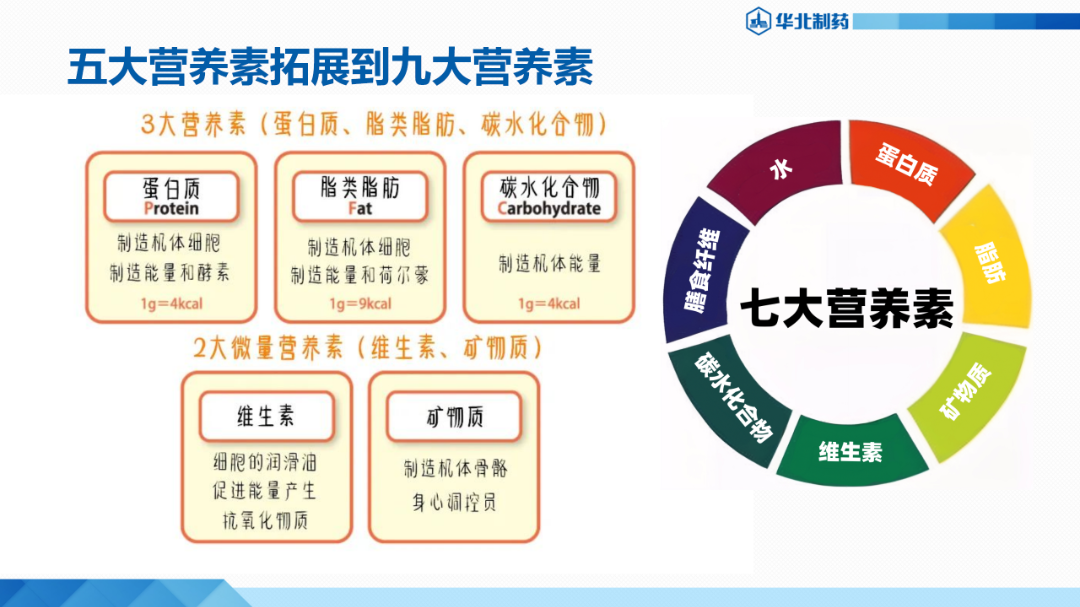 华北制药

五大营养素拓展到九大营养素

3大营养素（蛋白质、脂类脂肪、碳水化合物）

蛋白质
Protein
制造机体细胞
制造能量和酵素
1g=4kcal

脂类脂肪
Fat
制造机体细胞
制造能量和荷尔蒙
1g=9kcal

碳水化合物
Carbohydrate
制造机体能量
1g=4kcal

2大微量营养素（维生素、矿物质）

维生素
细胞的润滑油
促进能量产生
抗氧化物质

矿物质
制造机体骨骼
身心调控员

七大营养素

水

蛋白质

脂肪

矿物质

维生素

碳水化合物

膳食纤维